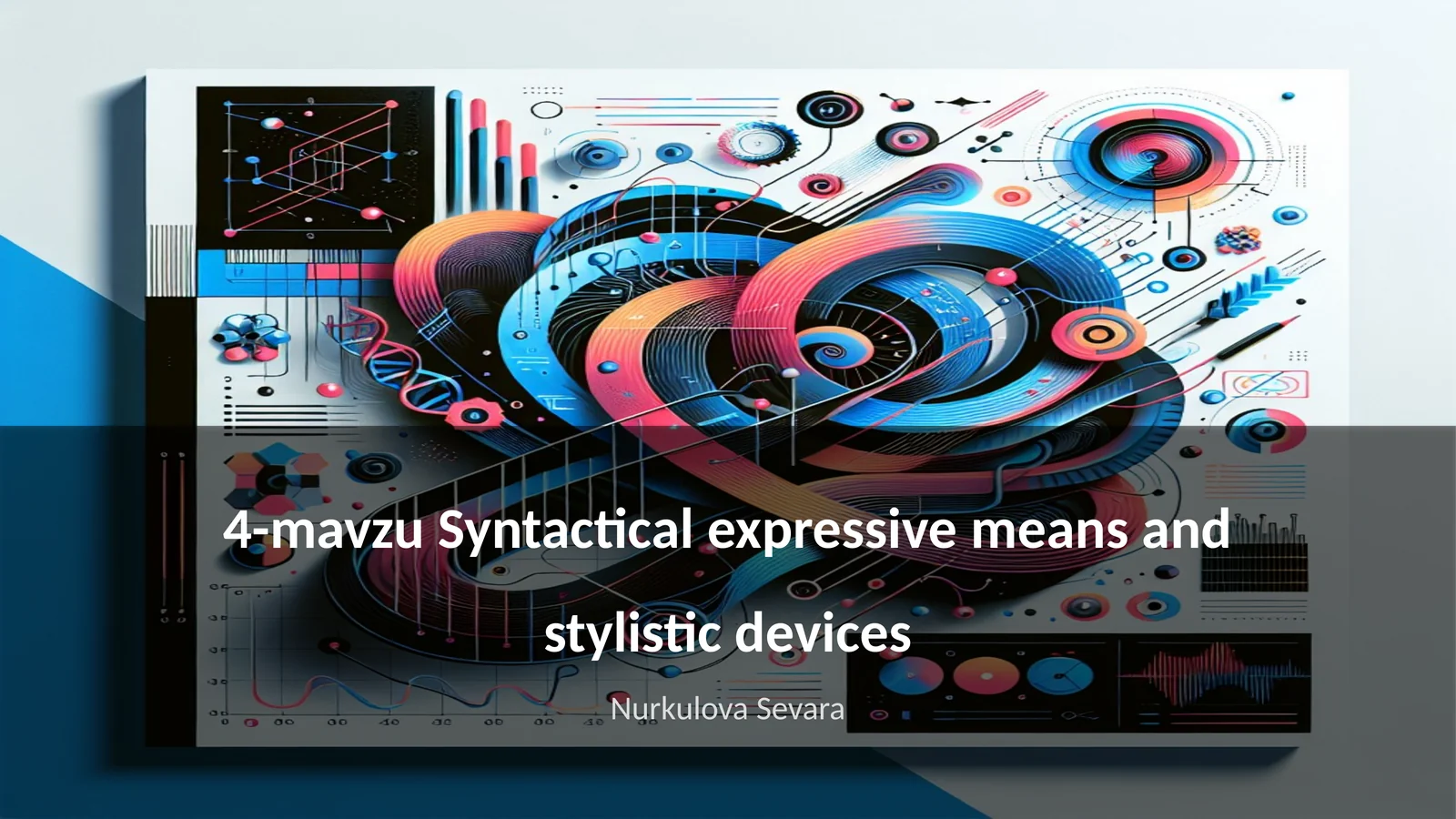 4-mavzu Syntactical expressive means and stylistic devices

Nurkulova Sevara